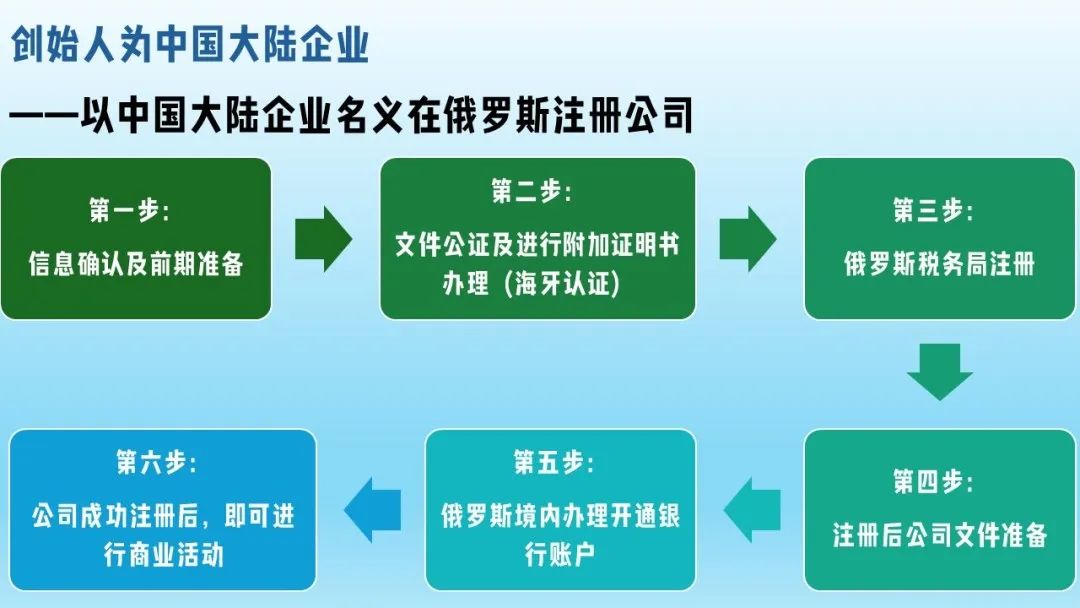 创始人为中国大陆企业

——以中国大陆企业名义在俄罗斯注册公司

第一步:
信息确认及前期准备

第二步:
文件公证及进行附加证明书办理（海牙认证）

第三步:
俄罗斯税务局注册

第四步:
注册后公司文件准备

第五步:
俄罗斯境内办理开通银行账户

第六步:
公司成功注册后，即可进行商业活动